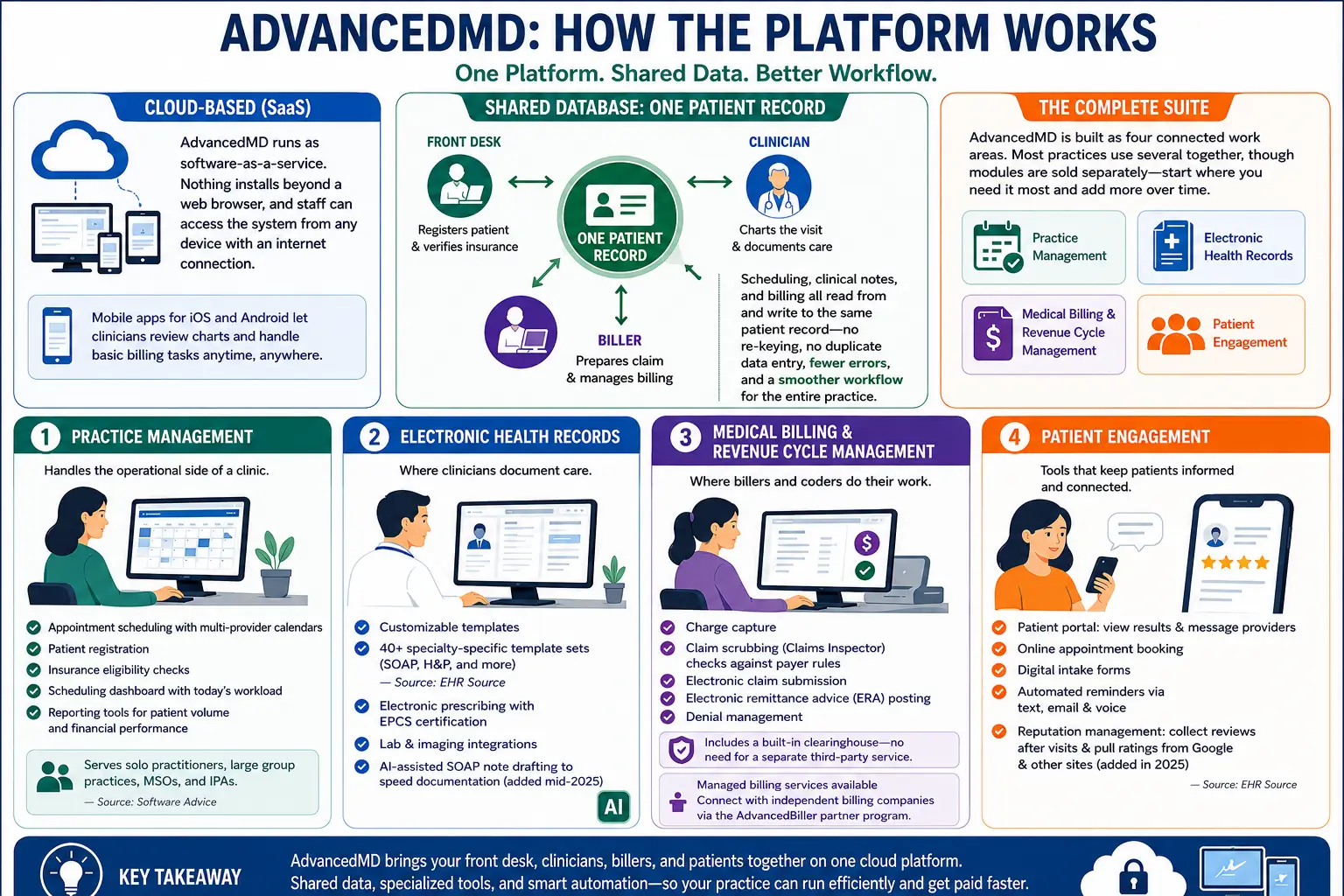 ADVANCEDMD: HOW THE PLATFORM WORKS
One Platform. Shared Data. Better Workflow.

CLOUD-BASED (SaaS)

AdvancedMD runs as software-as-a-service. Nothing installs beyond a web browser, and staff can access the system from any device with an internet connection.

Mobile apps for iOS and Android let clinicians review charts and handle basic billing tasks anytime, anywhere.

SHARED DATABASE: ONE PATIENT RECORD

FRONT DESK
Registers patient & verifies insurance

ONE PATIENT RECORD

CLINICIAN
Charts the visit & documents care

BILLER
Prepares claim & manages billing

Scheduling, clinical notes, and billing all read from and write to the same patient record—no re-keying, no duplicate data entry, fewer errors, and a smoother workflow for the entire practice.

THE COMPLETE SUITE

AdvancedMD is built as four connected work areas. Most practices use several together, though modules are sold separately—start where you need it most and add more over time.

Practice Management
Electronic Health Records
Medical Billing & Revenue Cycle Management
Patient Engagement

1 PRACTICE MANAGEMENT
Handles the operational side of a clinic.
Appointment scheduling with multi-provider calendars
Patient registration
Insurance eligibility checks
Scheduling dashboard with today's workload
Reporting tools for patient volume and financial performance
Serves solo practitioners, large group practices, MSOs, and IPAs.
— Source: Software Advice

2 ELECTRONIC HEALTH RECORDS
Where clinicians document care.
Customizable templates
40+ specialty-specific template sets (SOAP, H&P, and more)
— Source: EHR Source
Electronic prescribing with EPCS certification
Lab & imaging integrations
AI-assisted SOAP note drafting to speed documentation (added mid-2025)
AI

3 MEDICAL BILLING & REVENUE CYCLE MANAGEMENT
Where billers and coders do their work.
Charge capture
Claim scrubbing (Claims Inspector) checks against payer rules
Electronic claim submission
Electronic remittance advice (ERA) posting
Denial management
Includes a built-in clearinghouse—no need for a separate third-party service.
Managed billing services available
Connect with independent billing companies via the AdvancedBiller partner program.

4 PATIENT ENGAGEMENT
Tools that keep patients informed and connected.
Patient portal: view results & message providers
Online appointment booking
Digital intake forms
Automated reminders via text, email & voice
Reputation management: collect reviews after visits & pull ratings from Google & other sites (added in 2025)
— Source: EHR Source

KEY TAKEAWAY
AdvancedMD brings your front desk, clinicians, billers, and patients together on one cloud platform. Shared data, specialized tools, and smart automation—so your practice can run efficiently and get paid faster.